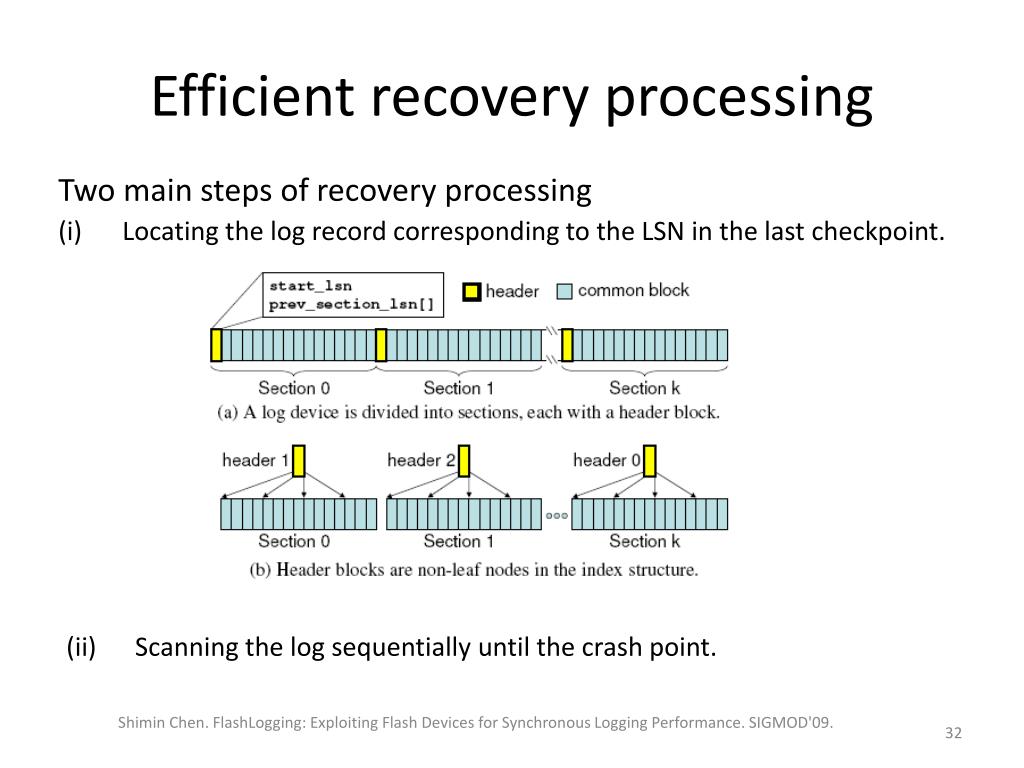 Efficient recovery processing

Two main steps of recovery processing

(i) Locating the log record corresponding to the LSN in the last checkpoint.

start_lsn
prev_section_lsn[]

header common block

Section 0 Section 1 Section k

(a) A log device is divided into sections, each with a header block.

header 1 header 2 header 0

Section 0 Section 1 Section k

(b) Header blocks are non-leaf nodes in the index structure.

(ii) Scanning the log sequentially until the crash point.

Shimin Chen. FlashLogging: Exploiting Flash Devices for Synchronous Logging Performance. SIGMOD'09.

32